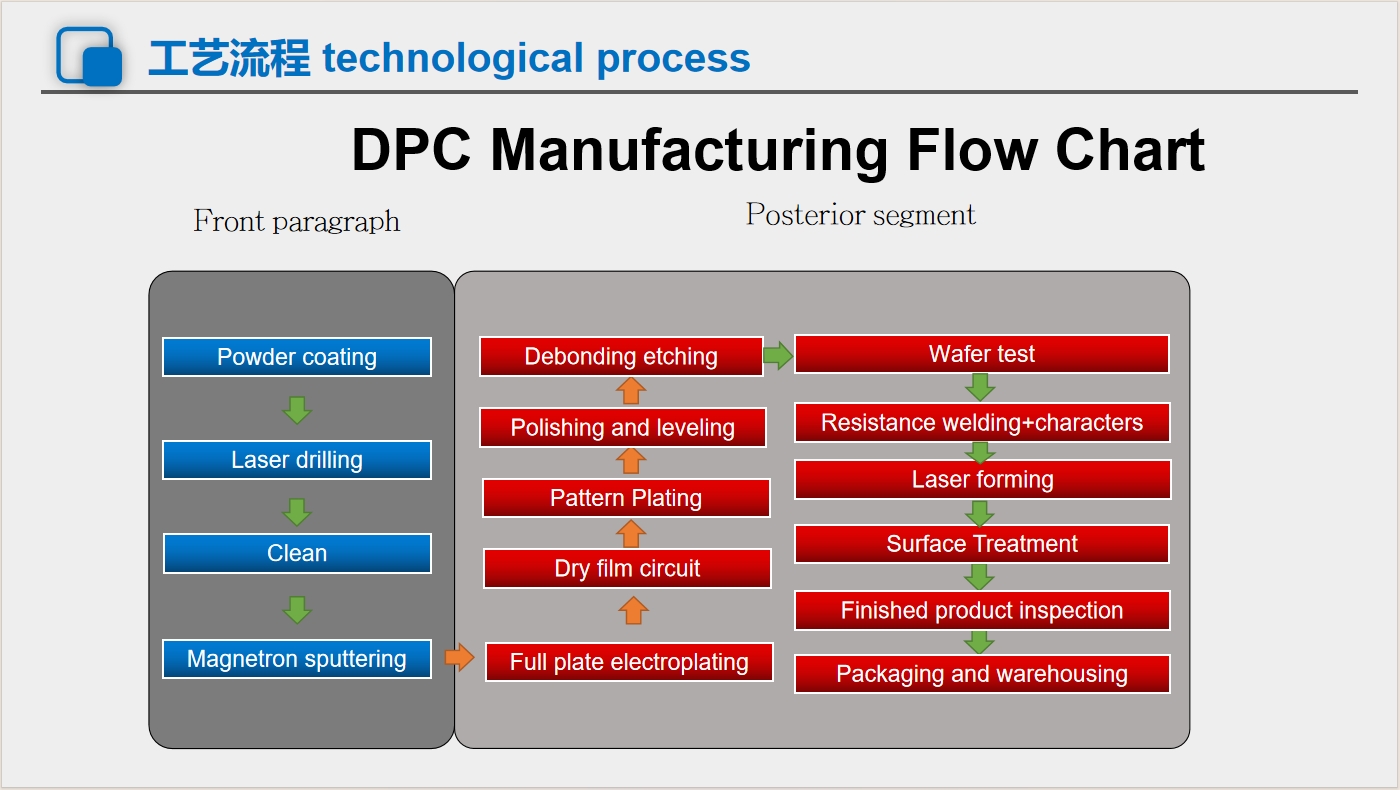 工艺流程 technological process

DPC Manufacturing Flow Chart

Front paragraph

Posterior segment

Powder coating

Laser drilling

Clean

Magnetron sputtering

Full plate electroplating

Dry film circuit

Pattern Plating

Polishing and leveling

Debonding etching

Wafer test

Resistance welding+characters

Laser forming

Surface Treatment

Finished product inspection

Packaging and warehousing